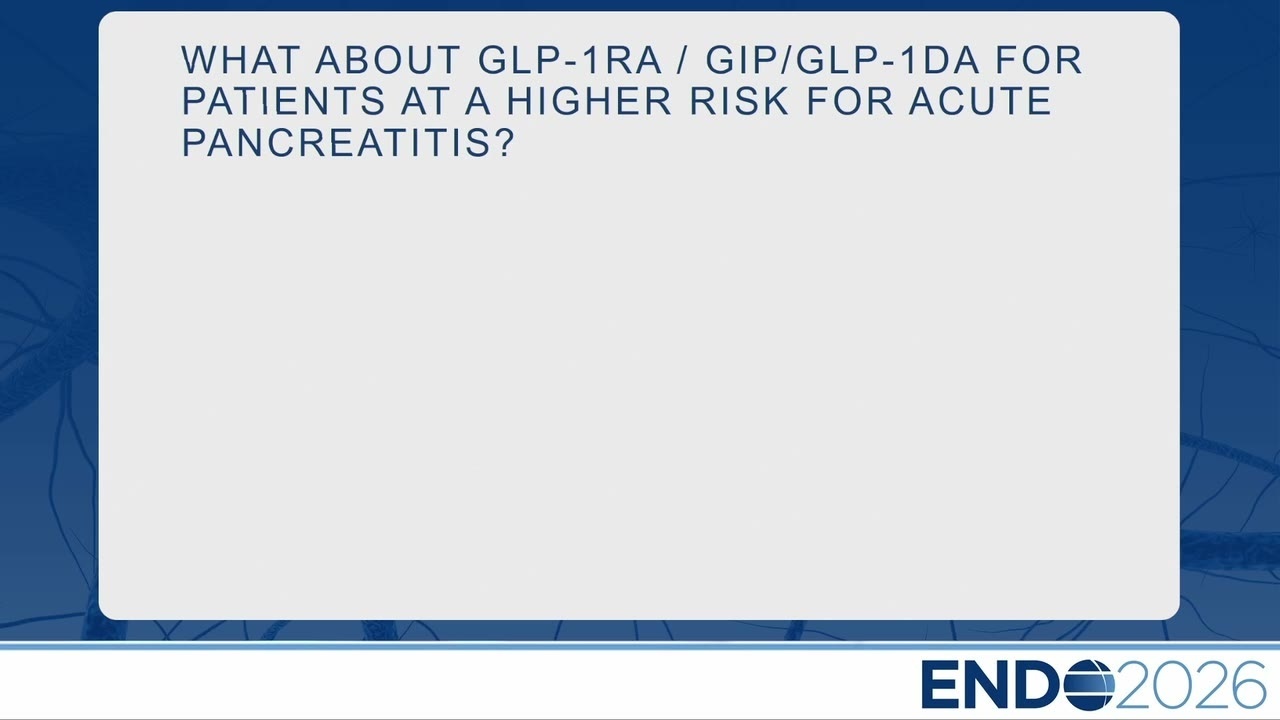 WHAT ABOUT GLP-1RA / GIP/GLP-1DA FOR PATIENTS AT A HIGHER RISK FOR ACUTE PANCREATITIS?

ENDO2026